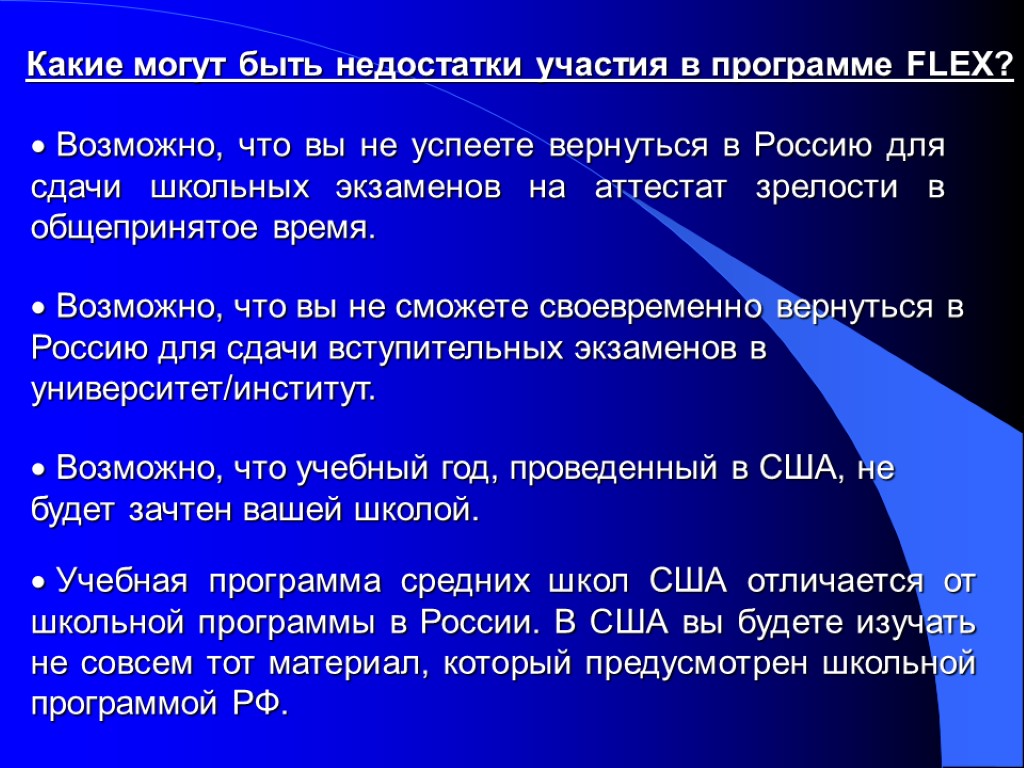 Какие могут быть недостатки участия в программе FLEX?

• Возможно, что вы не успеете вернуться в Россию для сдачи школьных экзаменов на аттестат зрелости в общепринятое время.

• Возможно, что вы не сможете своевременно вернуться в Россию для сдачи вступительных экзаменов в университет/институт.

• Возможно, что учебный год, проведенный в США, не будет зачтен вашей школой.

• Учебная программа средних школ США отличается от школьной программы в России. В США вы будете изучать не совсем тот материал, который предусмотрен школьной программой РФ.